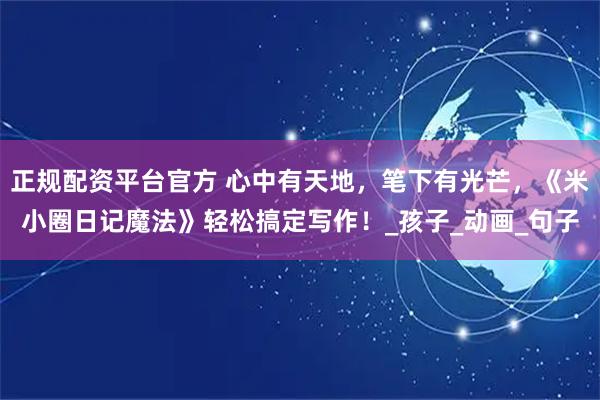 正规配资平台官方 心中有天地，笔下有光芒，《米小圈日记魔法》轻松搞定写作！_孩子_动画_句子